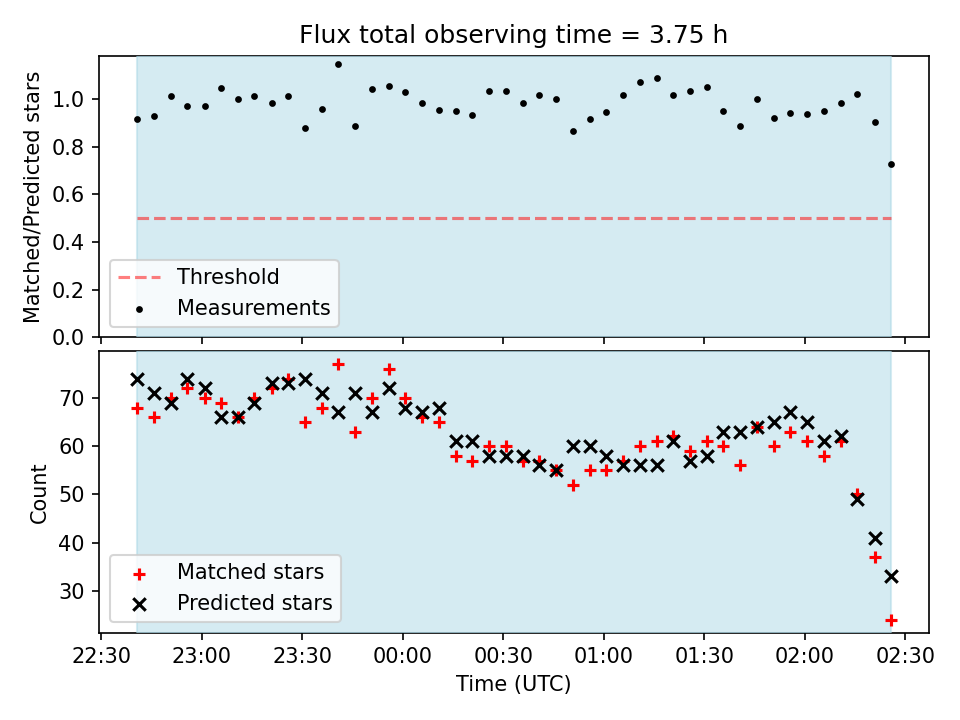 Flux total observing time = 3.75 h

Matched/Predicted stars

1.0
0.8
0.6
0.4
0.2
0.0

Threshold
Measurements

Count

70
60
50
40
30

Matched stars
Predicted stars

22:30
23:00
23:30
00:00
00:30
01:00
01:30
02:00
02:30

Time (UTC)